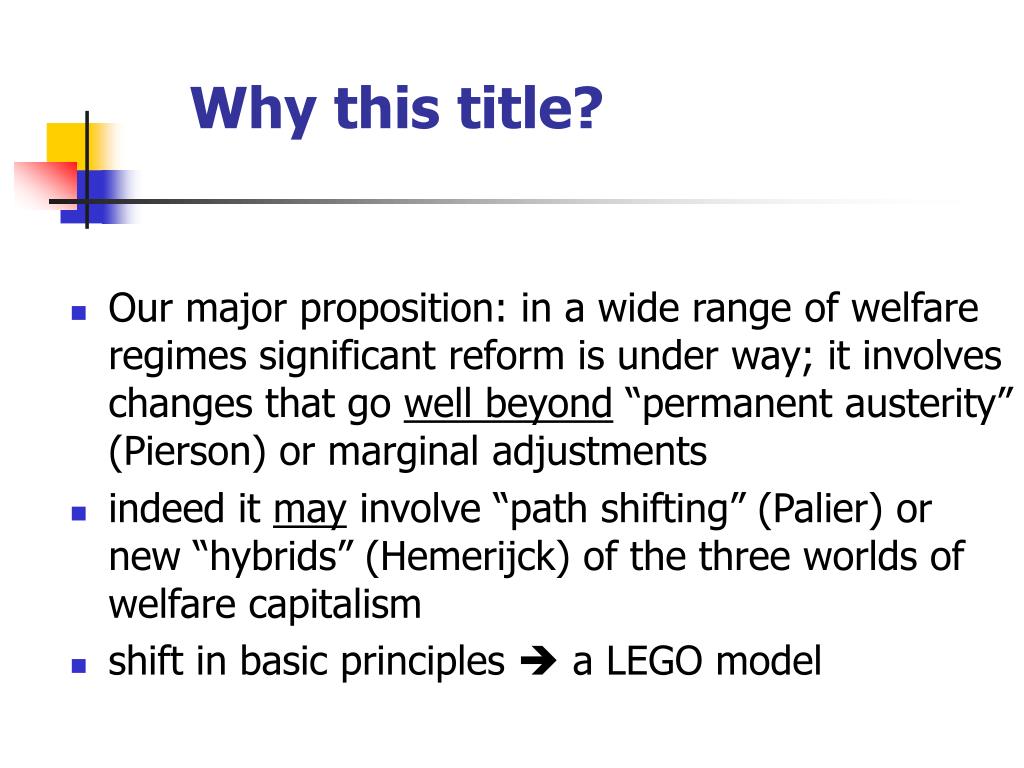 Why this title?

- Our major proposition: in a wide range of welfare regimes significant reform is under way; it involves changes that go well beyond “permanent austerity” (Pierson) or marginal adjustments
- indeed it may involve “path shifting” (Palier) or new “hybrids” (Hemerijck) of the three worlds of welfare capitalism
- shift in basic principles ➔ a LEGO model